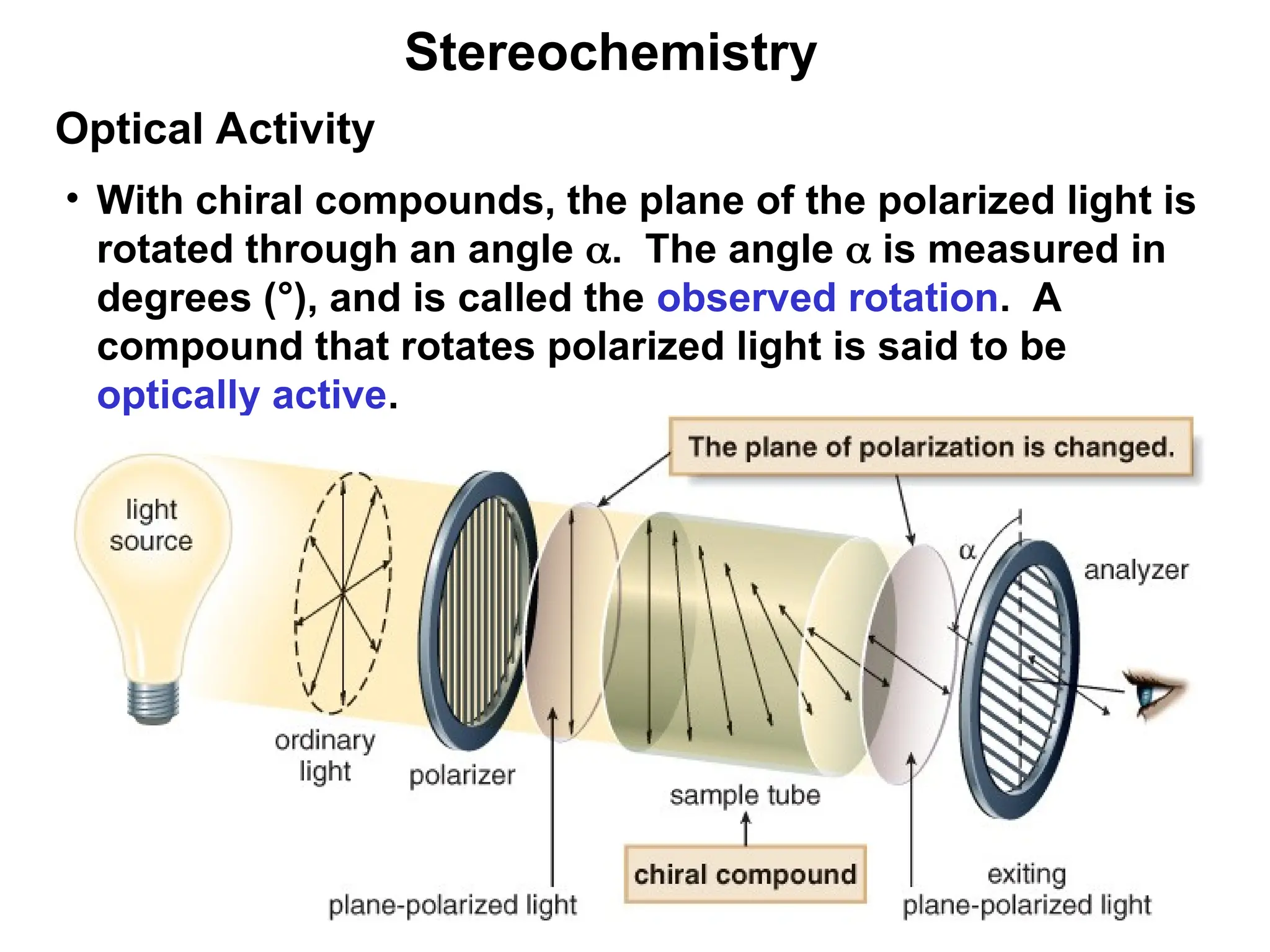 Stereochemistry

Optical Activity

• With chiral compounds, the plane of the polarized light is rotated through an angle $\alpha$. The angle $\alpha$ is measured in degrees (°), and is called the observed rotation. A compound that rotates polarized light is said to be optically active.

The plane of polarization is changed.

light source

ordinary light

polarizer

plane-polarized light

sample tube

chiral compound

$\alpha$

analyzer

exiting plane-polarized light